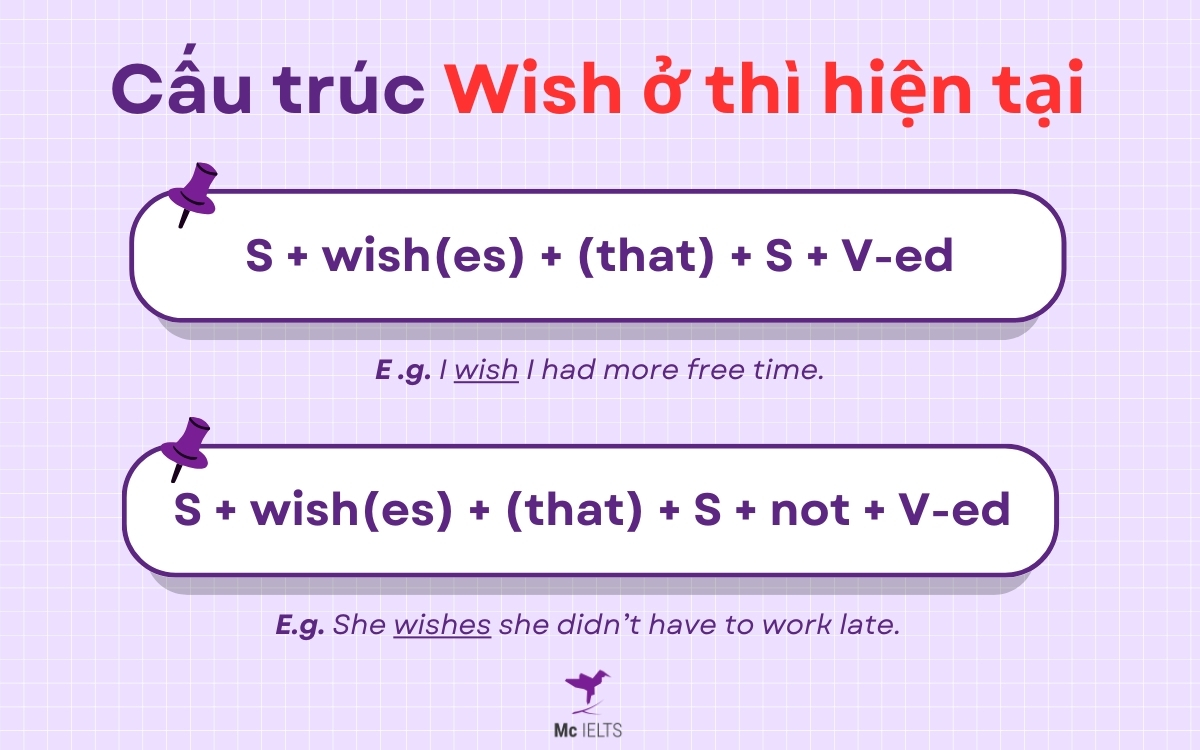 Cấu trúc Wish ở thì hiện tại

S + wish(es) + (that) + S + V-ed

E .g. I wish I had more free time.

S + wish(es) + (that) + S + not + V-ed

E.g. She wishes she didn't have to work late.

Mc IELTS